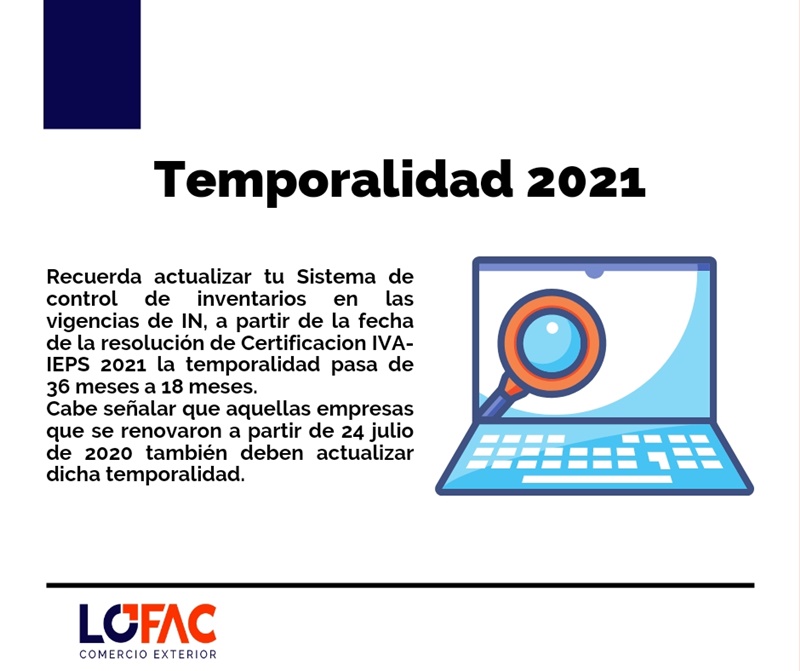 Temporalidad 2021

Recuerda actualizar tu Sistema de control de inventarios en las vigencias de IN, a partir de la fecha de la resolución de Certificacion IVA-IEPS 2021 la temporalidad pasa de 36 meses a 18 meses.
Cabe señalar que aquellas empresas que se renovaron a partir de 24 julio de 2020 también deben actualizar dicha temporalidad.

LOFAC
COMERCIO EXTERIOR